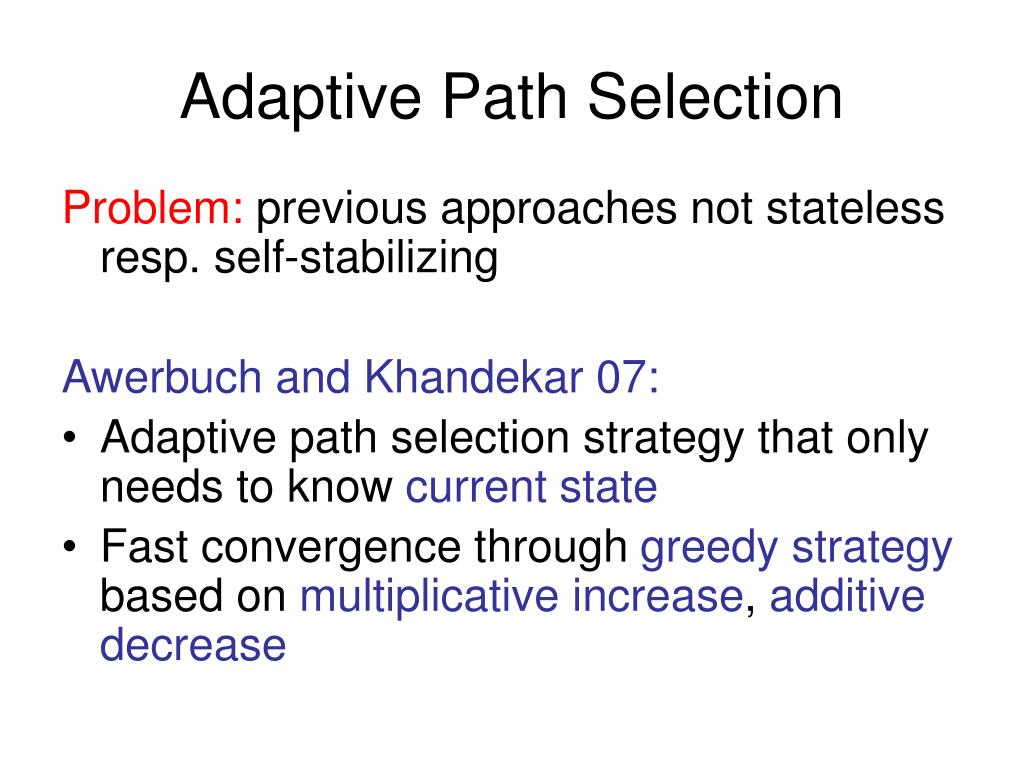 Adaptive Path Selection

Problem: previous approaches not stateless resp. self-stabilizing

Awerbuch and Khandekar 07:
• Adaptive path selection strategy that only needs to know current state
• Fast convergence through greedy strategy based on multiplicative increase, additive decrease